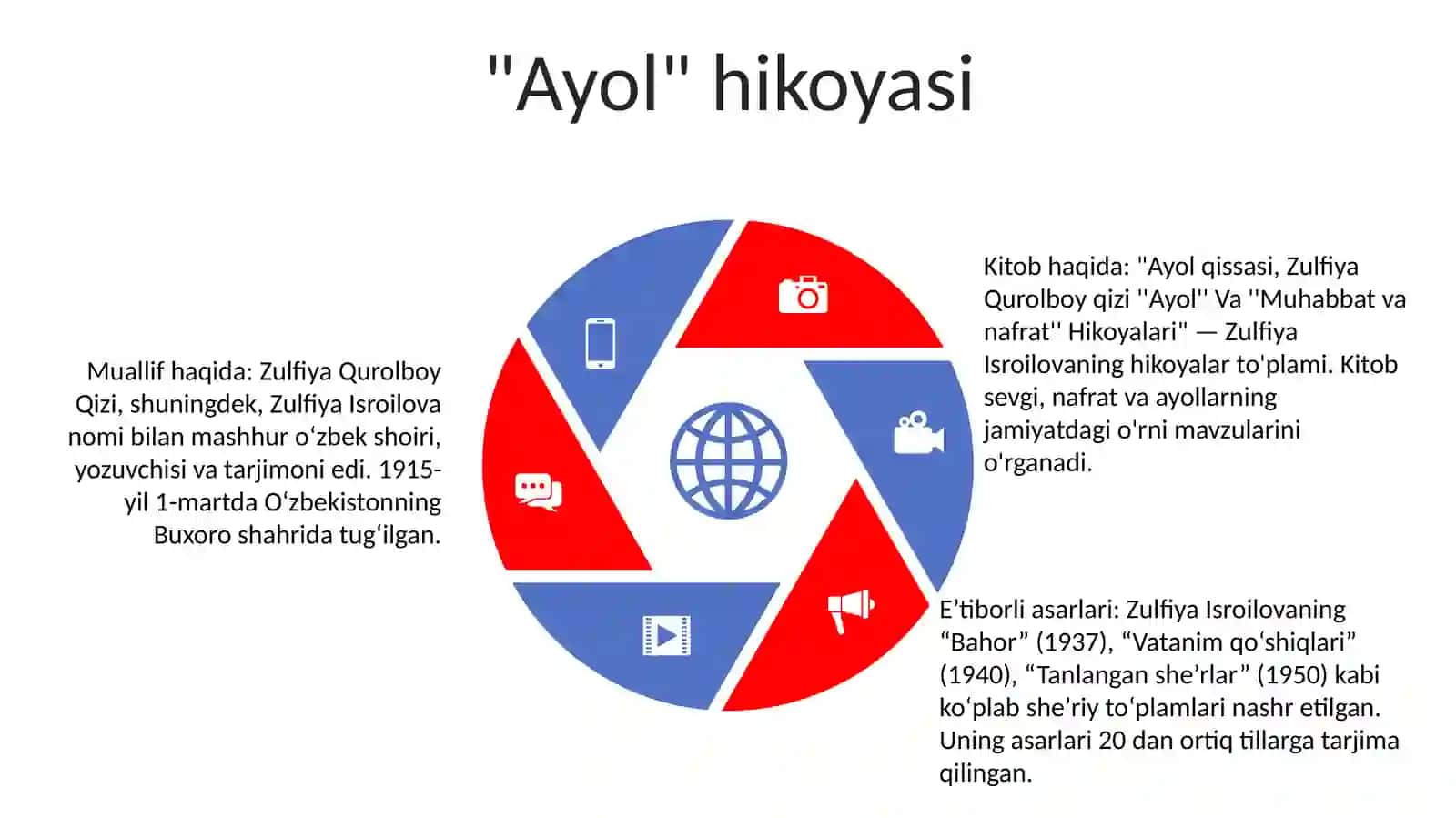 "Ayol" hikoyasi

Muallif haqida: Zulfiya Qurolboy Qizi, shuningdek, Zulfiya Isroilova nomi bilan mashhur oʻzbek shoiri, yozuvchisi va tarjimoni edi. 1915-yil 1-martda Oʻzbekistonning Buxoro shahrida tugʻilgan.

Kitob haqida: "Ayol qissasi, Zulfiya Qurolboy qizi ''Ayol'' Va ''Muhabbat va nafrat'' Hikoyalari" — Zulfiya Isroilovaning hikoyalar to'plami. Kitob sevgi, nafrat va ayollarning jamiyatdagi o'rni mavzularini o'rganadi.

E’tiborli asarlari: Zulfiya Isroilovaning “Bahor” (1937), “Vatanim qoʻshiqlari” (1940), “Tanlangan she’rlar” (1950) kabi koʻplab she’riy toʻplamlari nashr etilgan. Uning asarlari 20 dan ortiq tillarga tarjima qilingan.